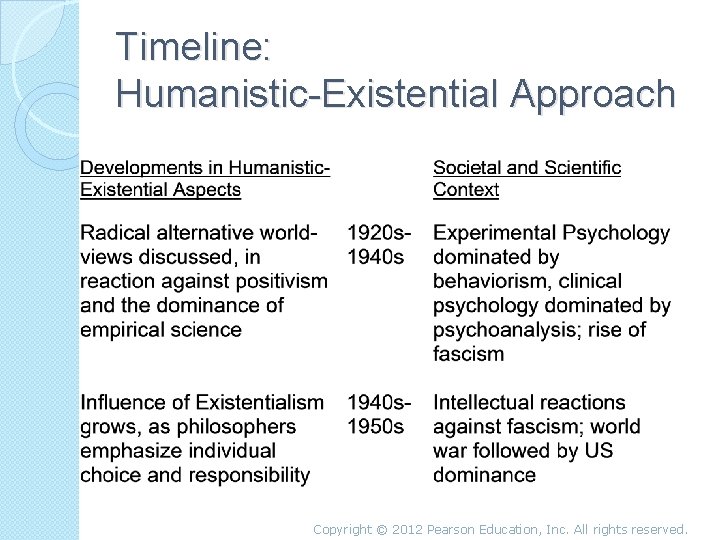 Timeline:
Humanistic-Existential Approach

| Developments in Humanistic-Existential Aspects | | Societal and Scientific Context |
|---|---|---|
| Radical alternative world-views discussed, in reaction against positivism and the dominance of empirical science | 1920s-1940s | Experimental Psychology dominated by behaviorism, clinical psychology dominated by psychoanalysis; rise of fascism |
| Influence of Existentialism grows, as philosophers emphasize individual choice and responsibility | 1940s-1950s | Intellectual reactions against fascism; world war followed by US dominance |

Copyright © 2012 Pearson Education, Inc. All rights reserved.